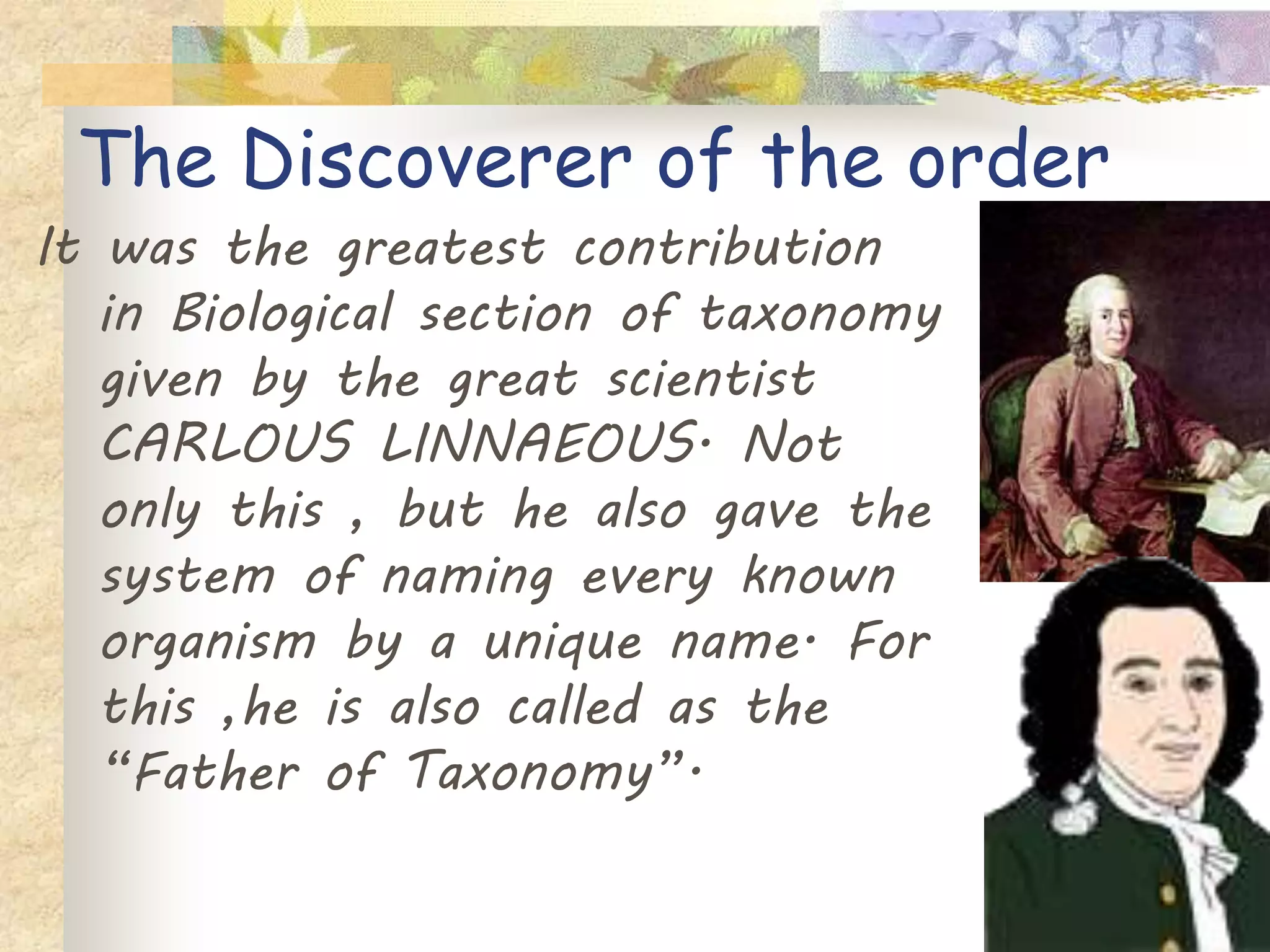 The Discoverer of the order

It was the greatest contribution in Biological section of taxonomy given by the great scientist CARLOUS LINNAEOUS. Not only this , but he also gave the system of naming every known organism by a unique name. For this ,he is also called as the “Father of Taxonomy”.